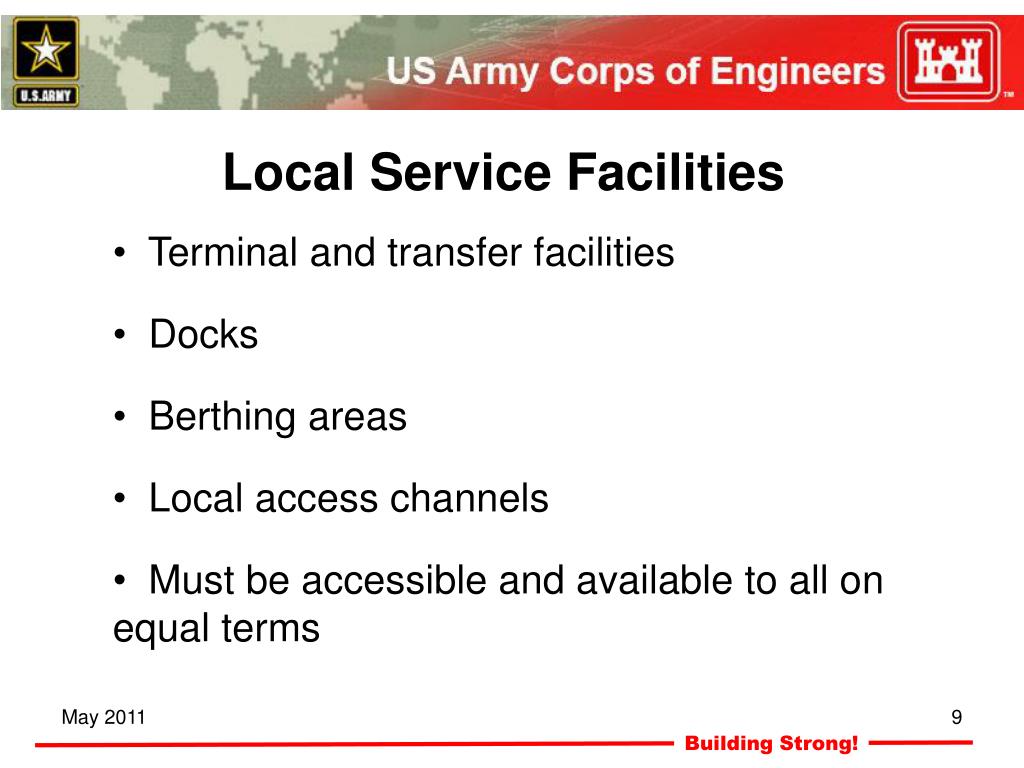 U.S.ARMY

US Army Corps of Engineers

TM

Local Service Facilities

• Terminal and transfer facilities

• Docks

• Berthing areas

• Local access channels

• Must be accessible and available to all on equal terms

May 2011

9

Building Strong!